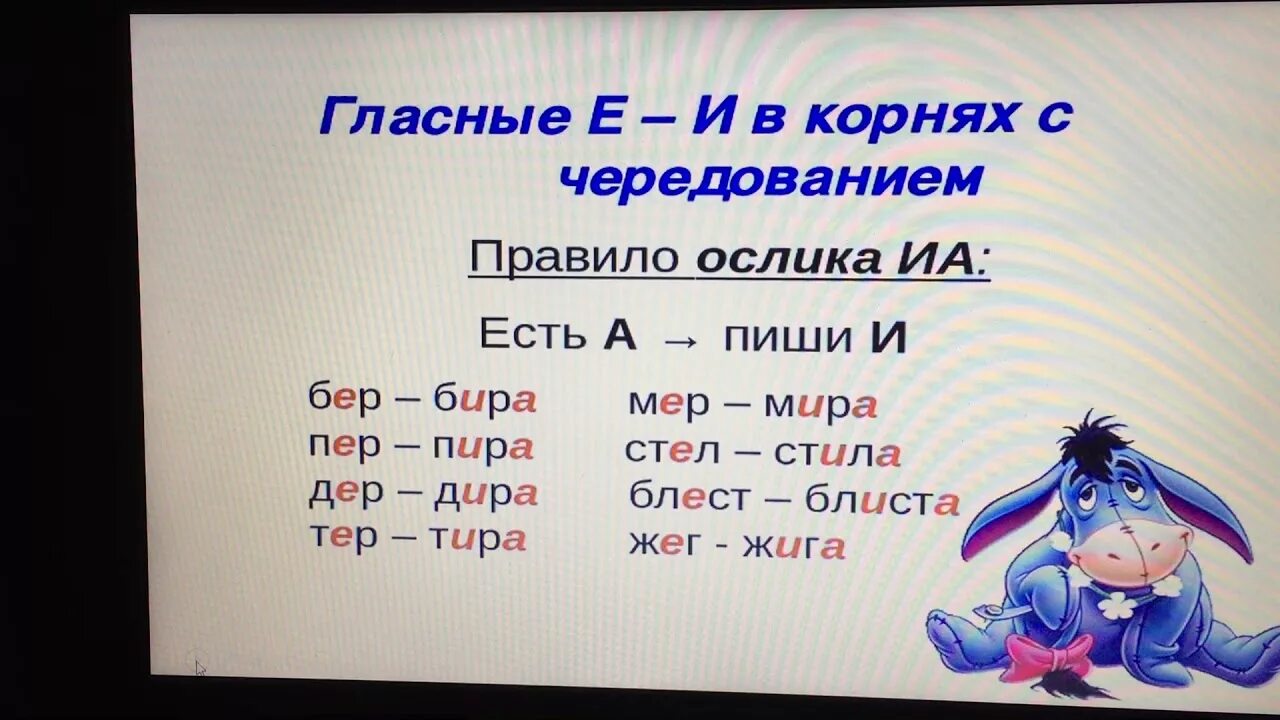 Гласные Е – И в корнях с чередованием

Правило ослика ИА:

Есть А → пиши И

бер – бира
пер – пира
дер – дира
тер – тира

мер – мира
стел – стила
блест – блиста
жег - жига